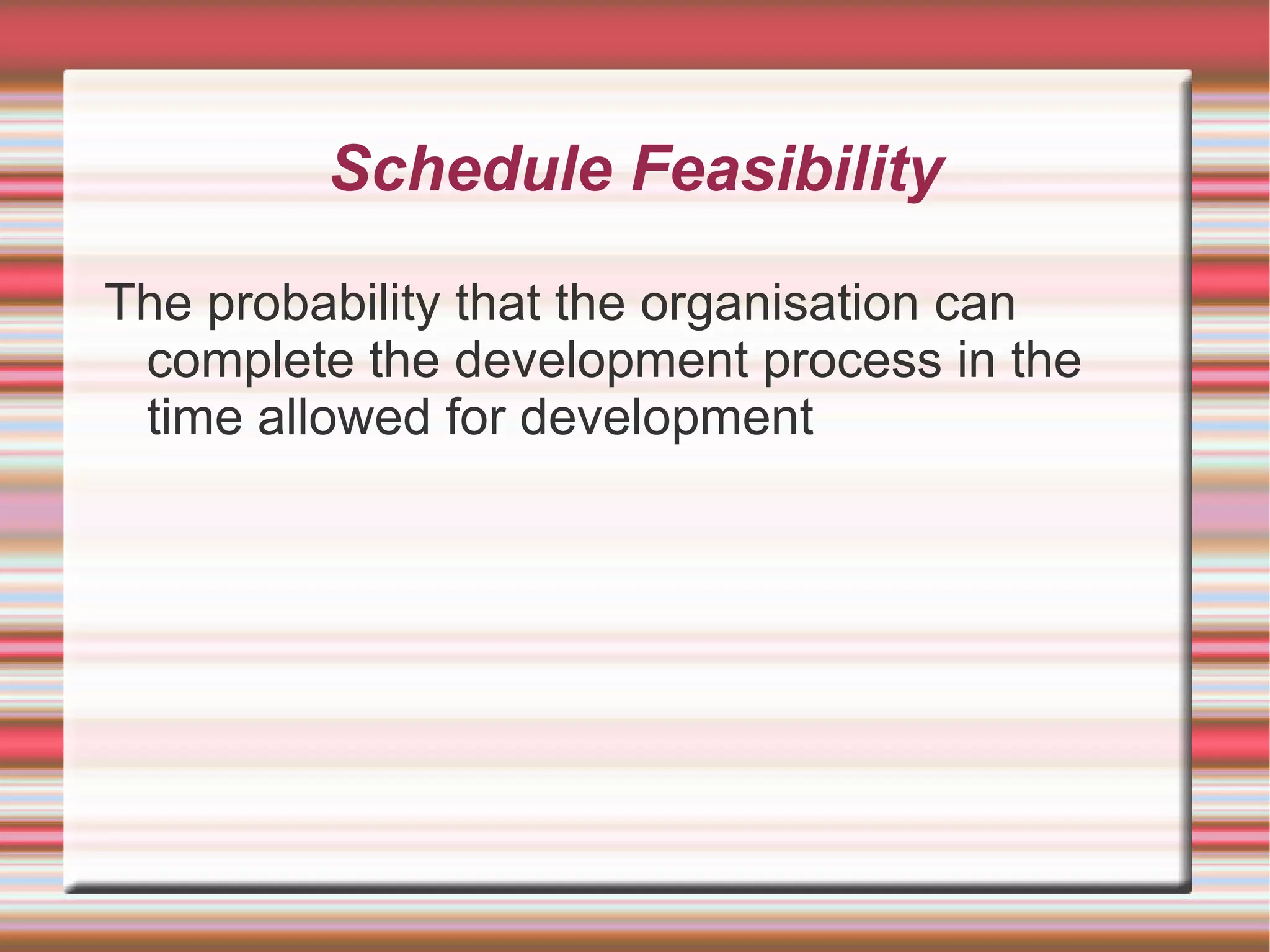 Schedule Feasibility

The probability that the organisation can complete the development process in the time allowed for development